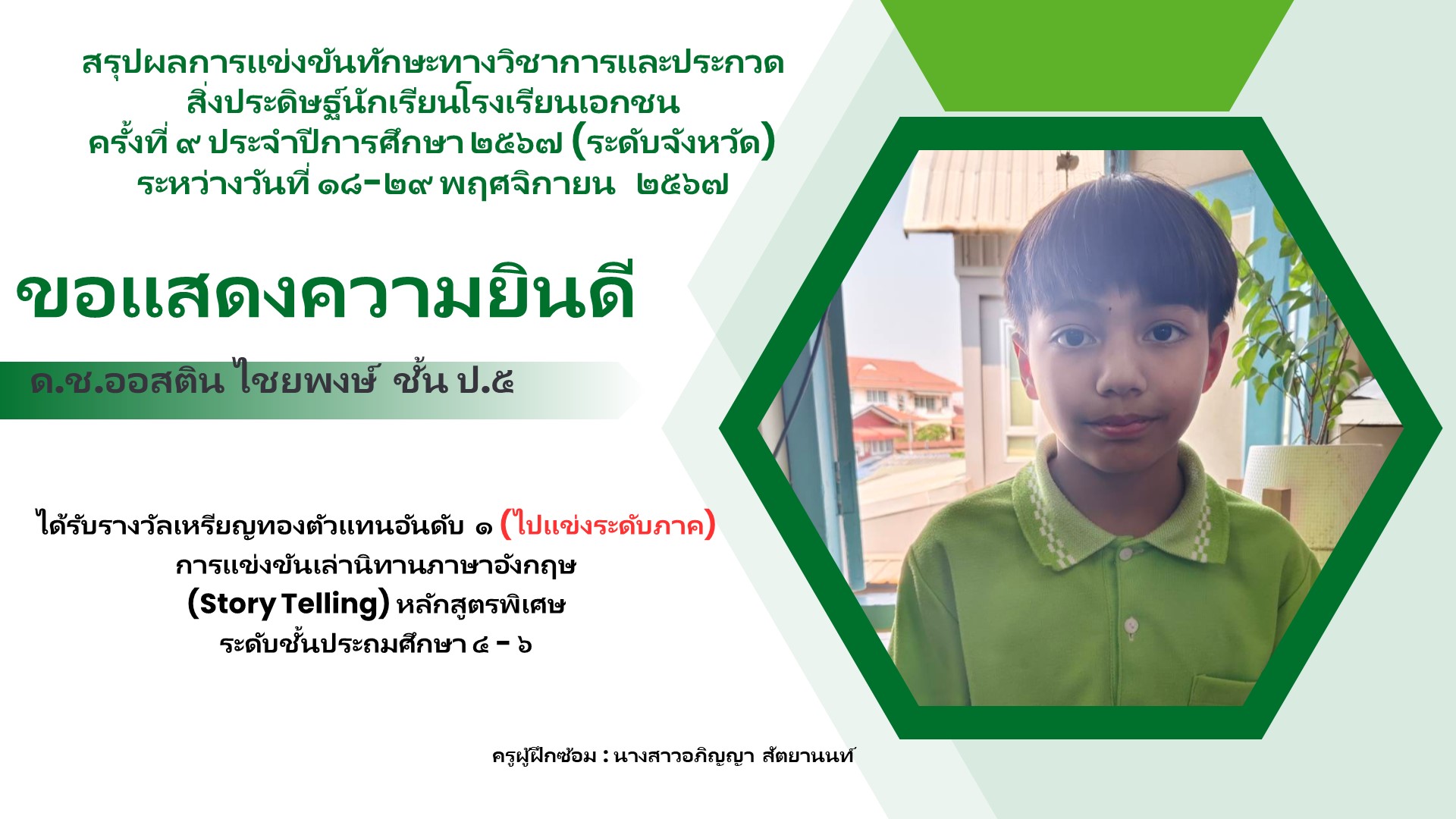 สรุปผลการแข่งขันทักษะทางวิชาการและประกวดสิ่งประดิษฐ์นักเรียนโรงเรียนเอกชน
ครั้งที่ ๙ ประจำปีการศึกษา ๒๕๖๗ (ระดับจังหวัด)
ระหว่างวันที่ ๑๘-๒๙ พฤศจิกายน ๒๕๖๗

ขอแสดงความยินดี

ด.ช.ออสติน ไชยพงษ์ ชั้น ป.๕

ได้รับรางวัลเหรียญทองตัวแทนอันดับ ๑ (ไปแข่งระดับภาค)
การแข่งขันเล่านิทานภาษาอังกฤษ
(Story Telling) หลักสูตรพิเศษ
ระดับชั้นประถมศึกษา ๔ - ๖

ครูผู้ฝึกซ้อม : นางสาวอภิญญา สัตยานนท์